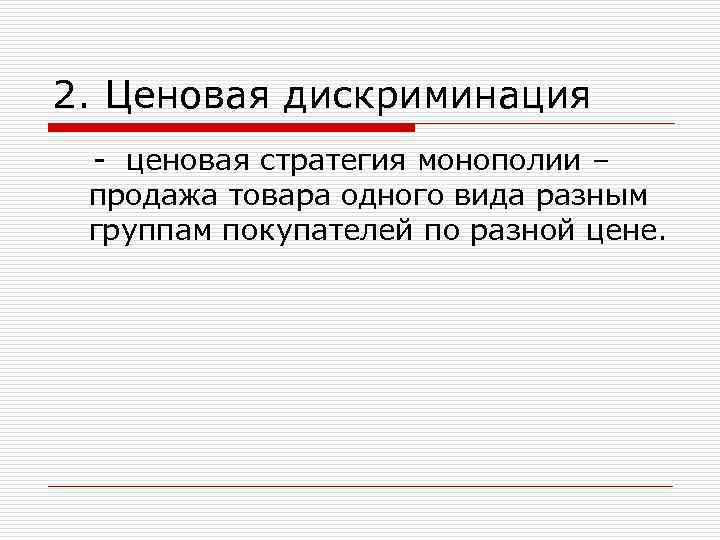 2. Ценовая дискриминация

- ценовая стратегия монополии – продажа товара одного вида разным группам покупателей по разной цене.